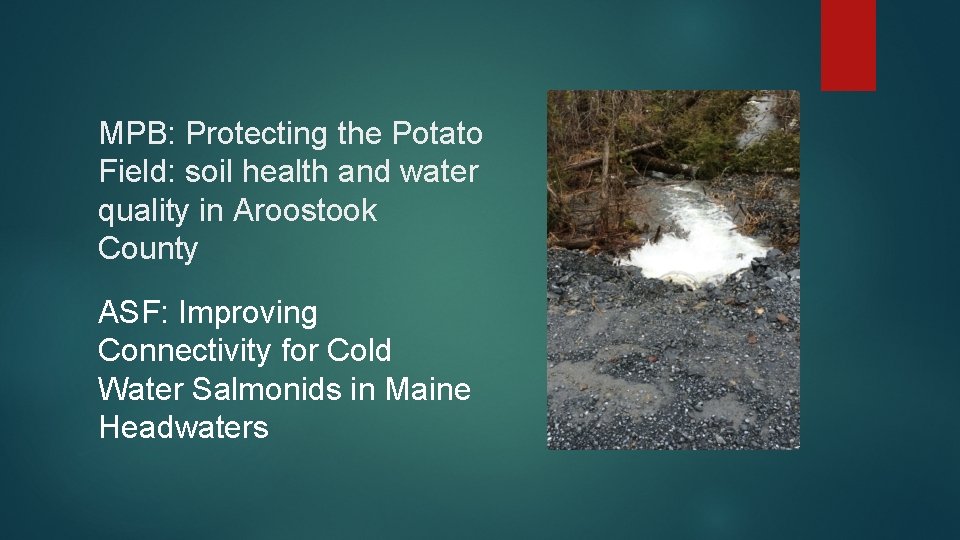 MPB: Protecting the Potato Field: soil health and water quality in Aroostook County

ASF: Improving Connectivity for Cold Water Salmonids in Maine Headwaters